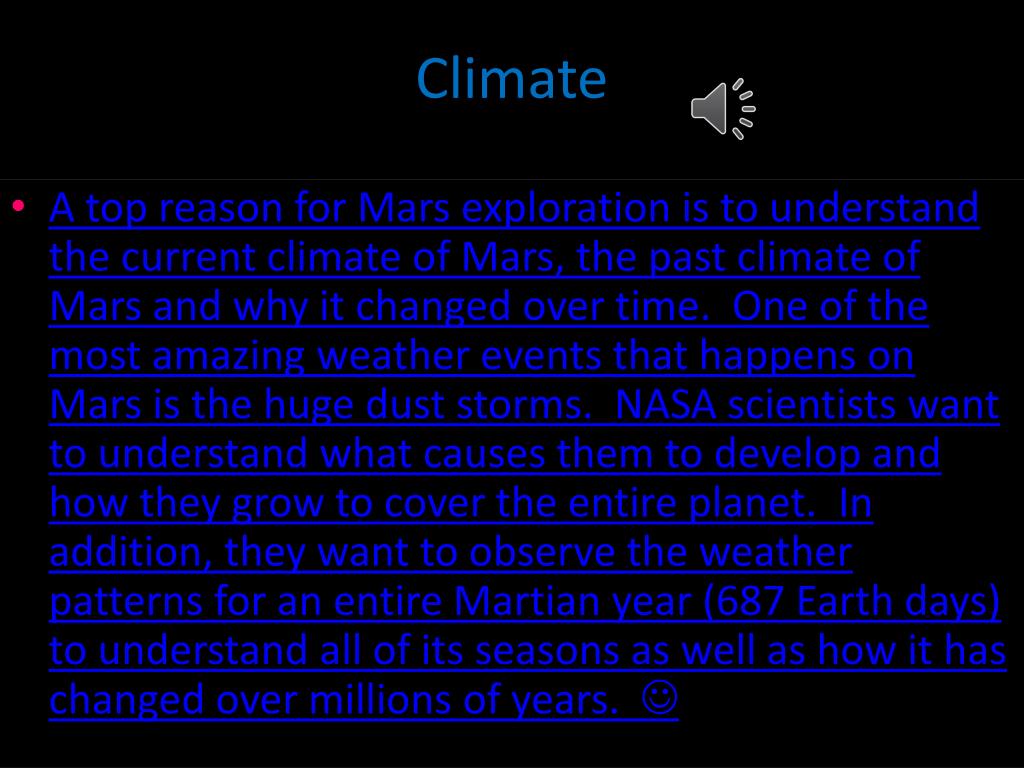 Climate

• A top reason for Mars exploration is to understand the current climate of Mars, the past climate of Mars and why it changed over time. One of the most amazing weather events that happens on Mars is the huge dust storms. NASA scientists want to understand what causes them to develop and how they grow to cover the entire planet. In addition, they want to observe the weather patterns for an entire Martian year (687 Earth days) to understand all of its seasons as well as how it has changed over millions of years. ☺